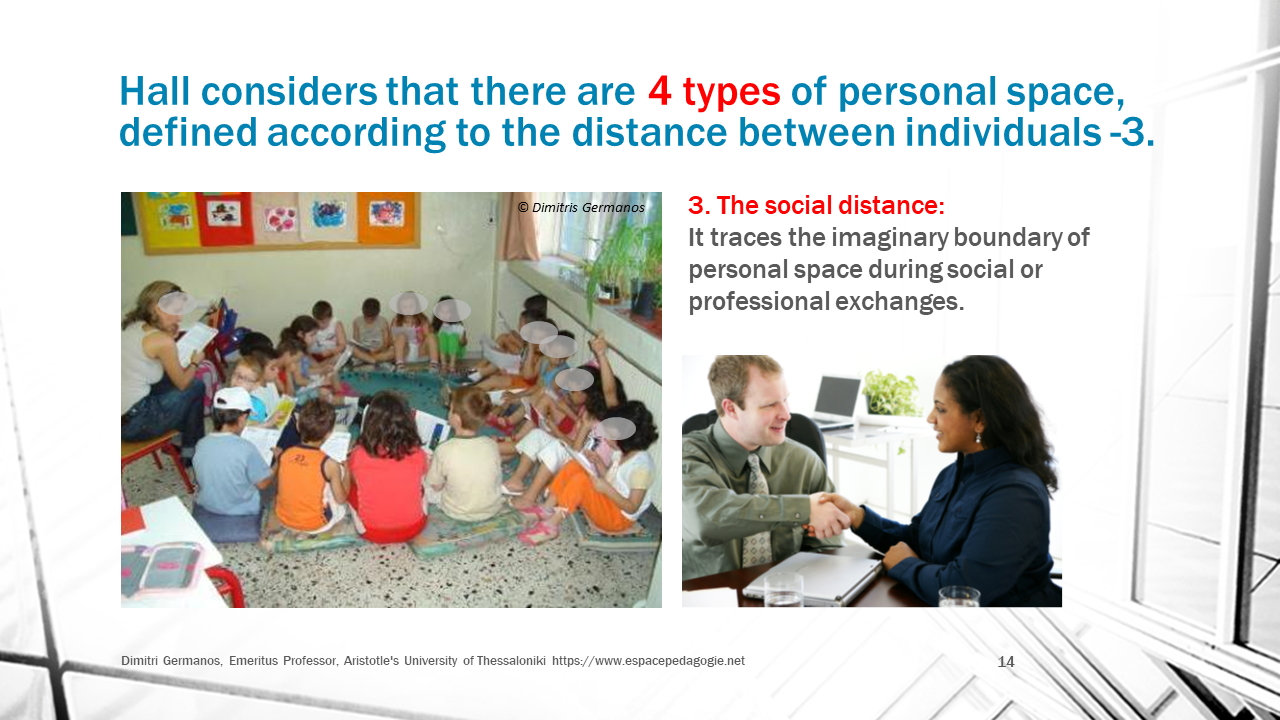 Hall considers that there are 4 types of personal space, defined according to the distance between individuals -3.

© Dimitris Germanos

3. The social distance:
It traces the imaginary boundary of personal space during social or professional exchanges.

Dimitri Germanos, Emeritus Professor, Aristotle's University of Thessaloniki https://www.espacepedagogie.net

14